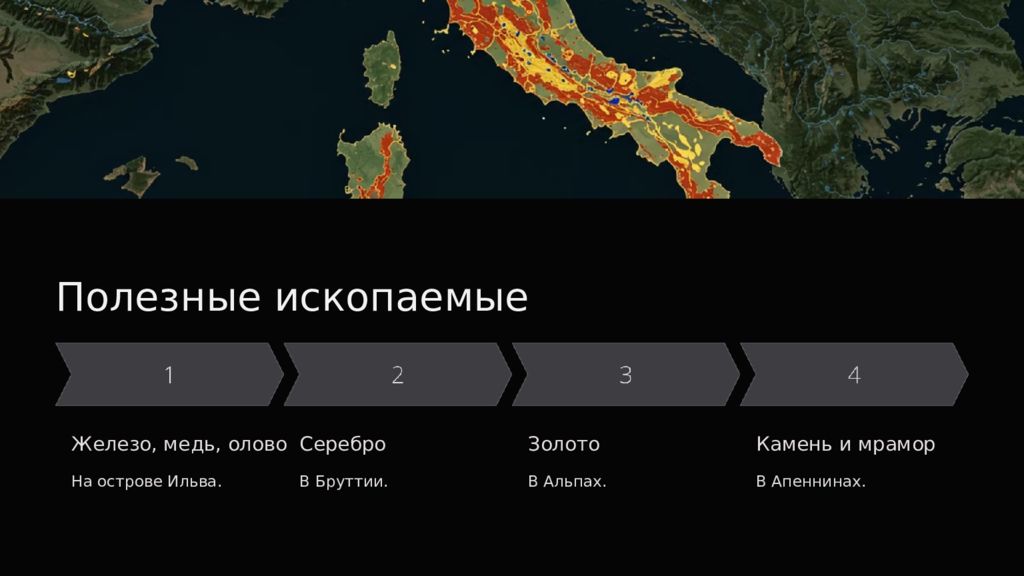 Полезные ископаемые

1

Железо, медь, олово

На острове Ильва.

2

Серебро

В Бруттии.

3

Золото

В Альпах.

4

Камень и мрамор

В Апеннинах.